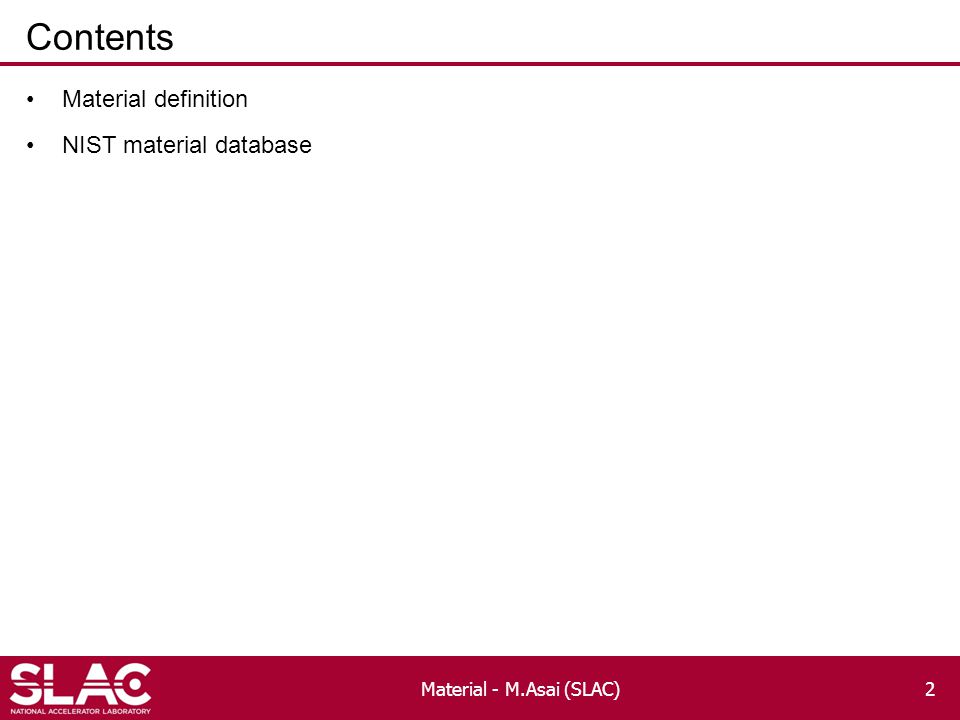 Contents

• Material definition
• NIST material database

SLAC
NATIONAL ACCELERATOR LABORATORY

Material - M.Asai (SLAC)

2